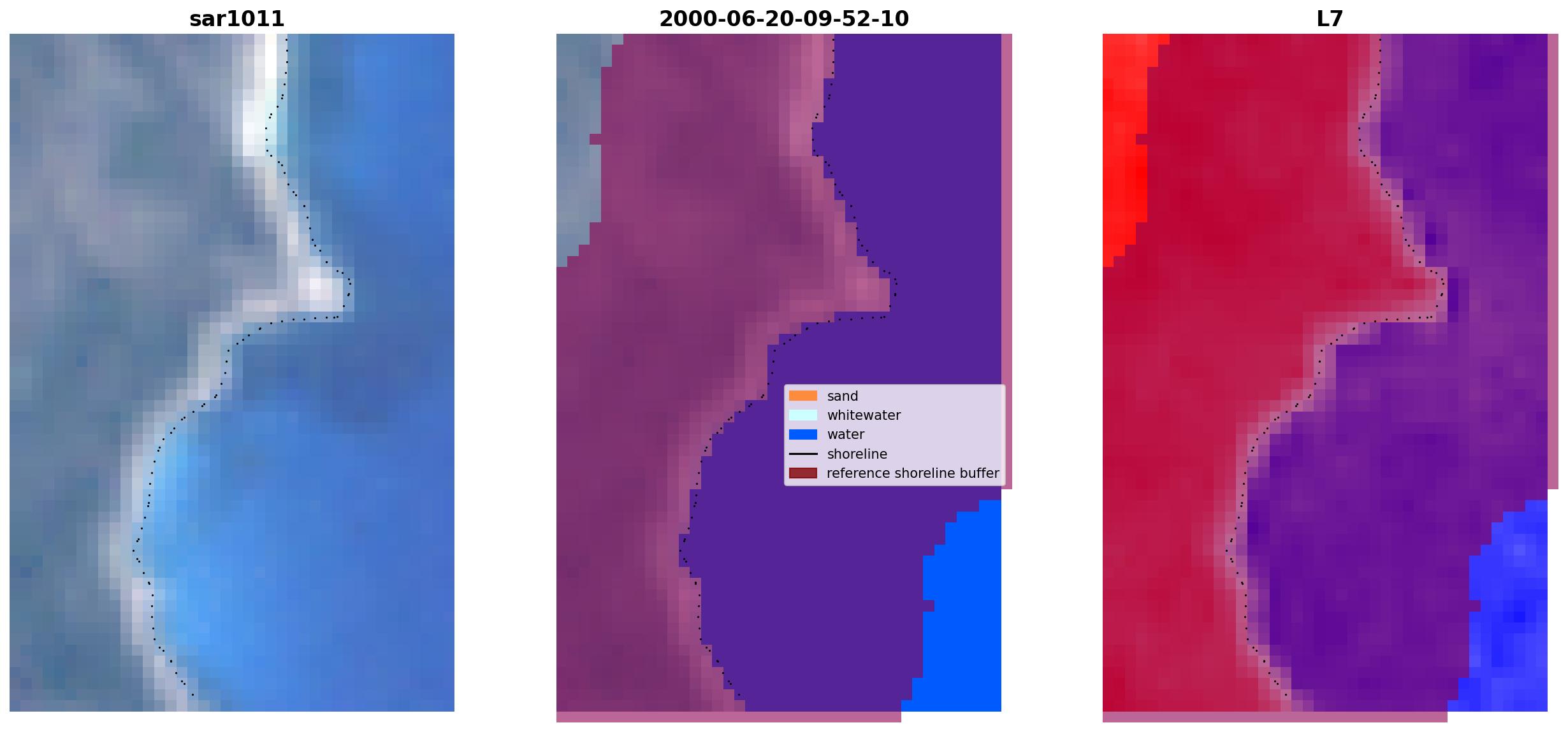 sar1011

2000-06-20-09-52-10

sand
whitewater
water
shoreline
reference shoreline buffer

L7